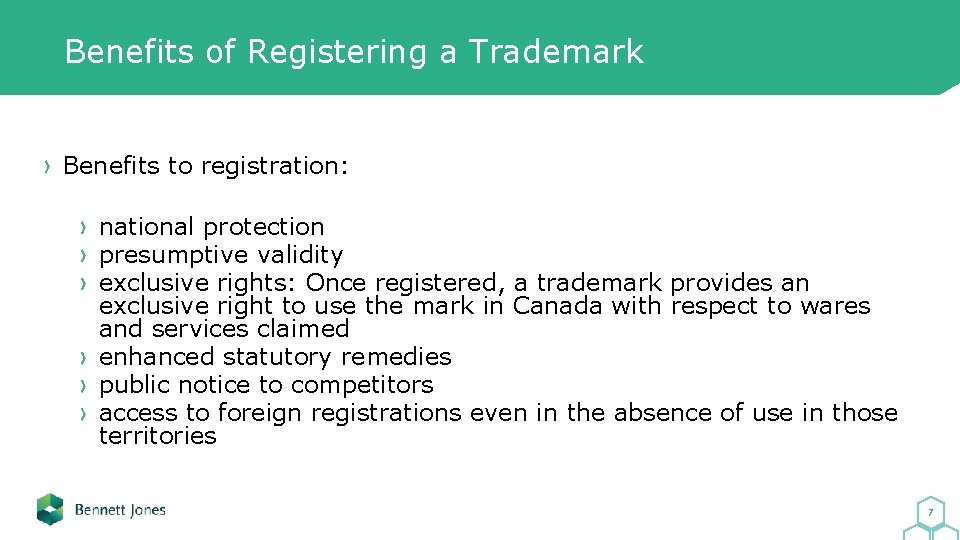 Benefits of Registering a Trademark

› Benefits to registration:

› national protection
› presumptive validity
› exclusive rights: Once registered, a trademark provides an exclusive right to use the mark in Canada with respect to wares and services claimed
› enhanced statutory remedies
› public notice to competitors
› access to foreign registrations even in the absence of use in those territories

Bennett Jones

7